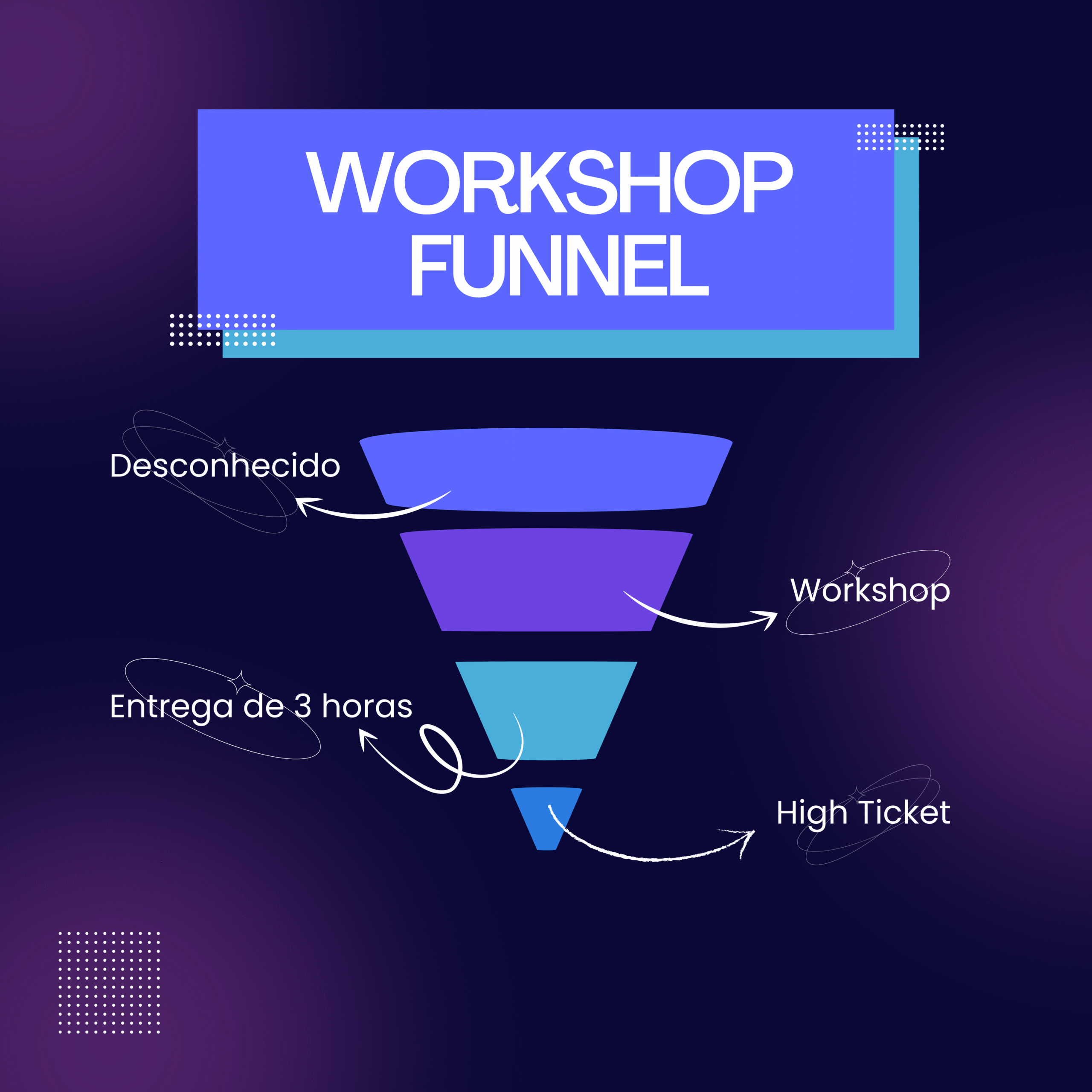 WORKSHOP FUNNEL

Desconhecido

Workshop

Entrega de 3 horas

High Ticket